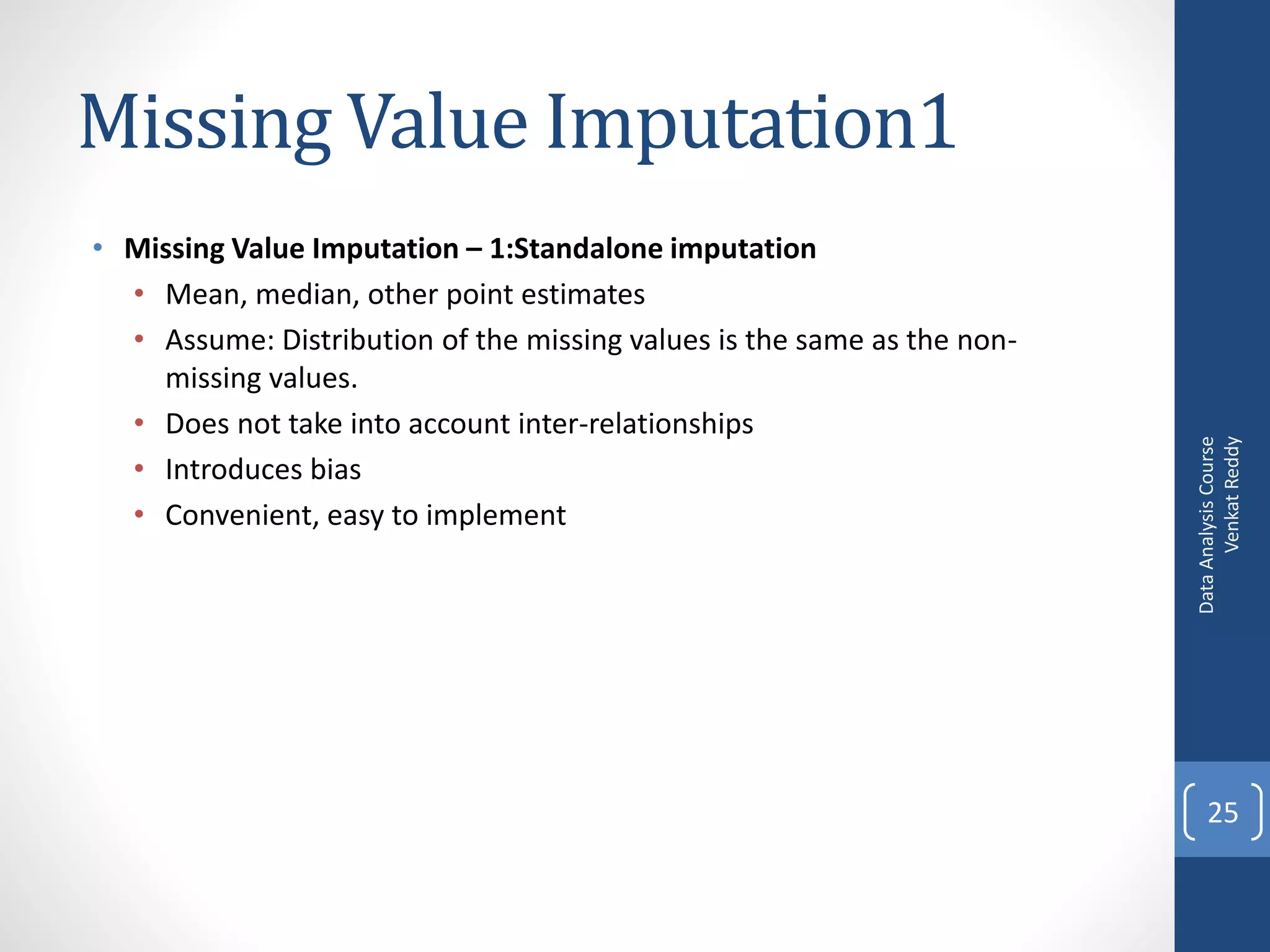 Missing Value Imputation1

• Missing Value Imputation – 1:Standalone imputation
  • Mean, median, other point estimates
  • Assume: Distribution of the missing values is the same as the non-missing values.
  • Does not take into account inter-relationships
  • Introduces bias
  • Convenient, easy to implement

Data Analysis Course
Venkat Reddy

25